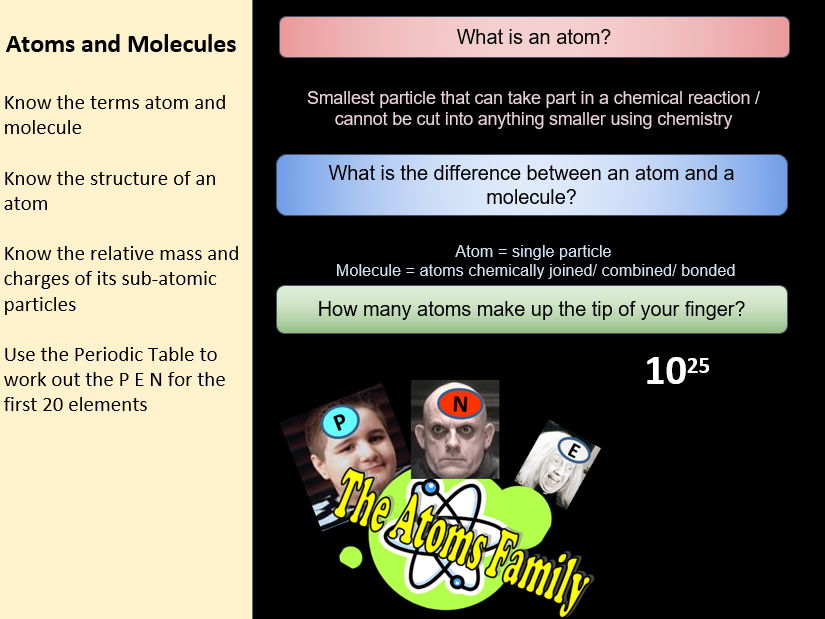 Atoms and Molecules

Know the terms atom and molecule

Know the structure of an atom

Know the relative mass and charges of its sub-atomic particles

Use the Periodic Table to work out the P E N for the first 20 elements

What is an atom?

Smallest particle that can take part in a chemical reaction / cannot be cut into anything smaller using chemistry

What is the difference between an atom and a molecule?

Atom = single particle
Molecule = atoms chemically joined/ combined/ bonded

How many atoms make up the tip of your finger?

$10^{25}$

P

N

E

The Atoms Family